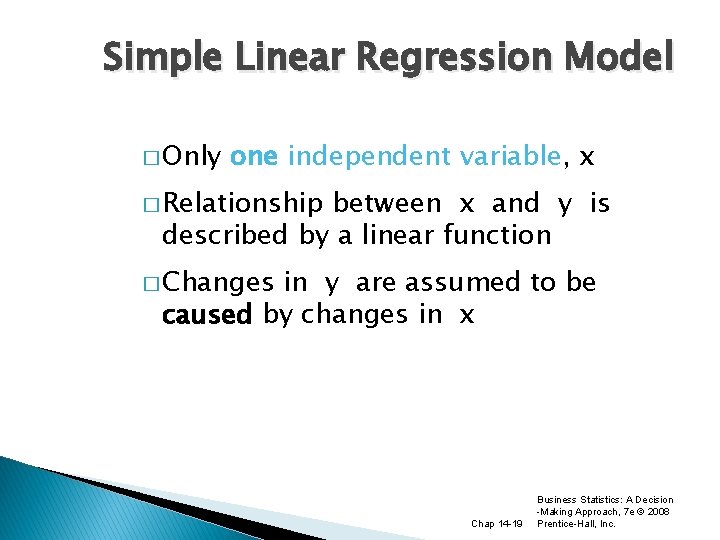 Simple Linear Regression Model

□ Only one independent variable, x

□ Relationship between x and y is described by a linear function

□ Changes in y are assumed to be caused by changes in x

Chap 14-19

Business Statistics: A Decision-Making Approach, 7e © 2008 Prentice-Hall, Inc.